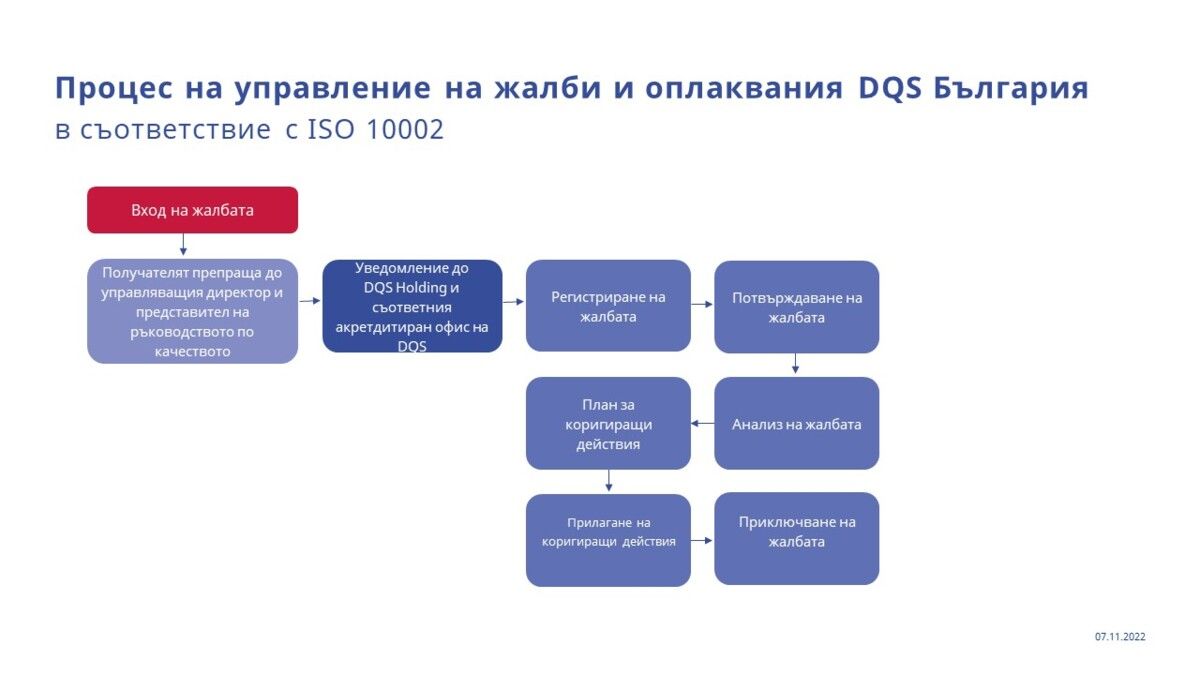 Процес на управление на жалби и оплаквания DQS България
в съответствие с ISO 10002

Вход на жалбата

Получателят препраща до управляващия директор и представител на ръководството по качеството

Уведомление до DQS Holding и съответния акретдитиран офис на DQS

Регистриране на жалбата

Потвърждаване на жалбата

Анализ на жалбата

План за коригиращи действия

Прилагане на коригиращи действия

Приключване на жалбата

07.11.2022